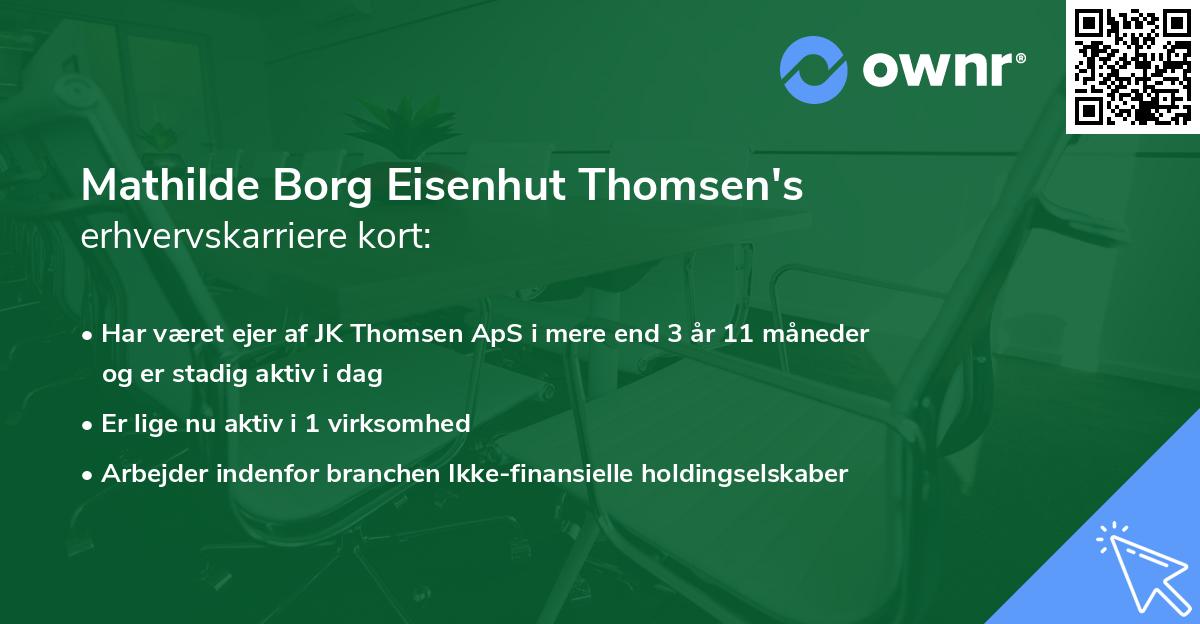 ownr®

Mathilde Borg Eisenhut Thomsen's erhvervskarriere kort:

• Har været ejer af JK Thomsen ApS i mere end 3 år 11 måneder og er stadig aktiv i dag
• Er lige nu aktiv i 1 virksomhed
• Arbejder indenfor branchen Ikke-finansielle holdingselskaber